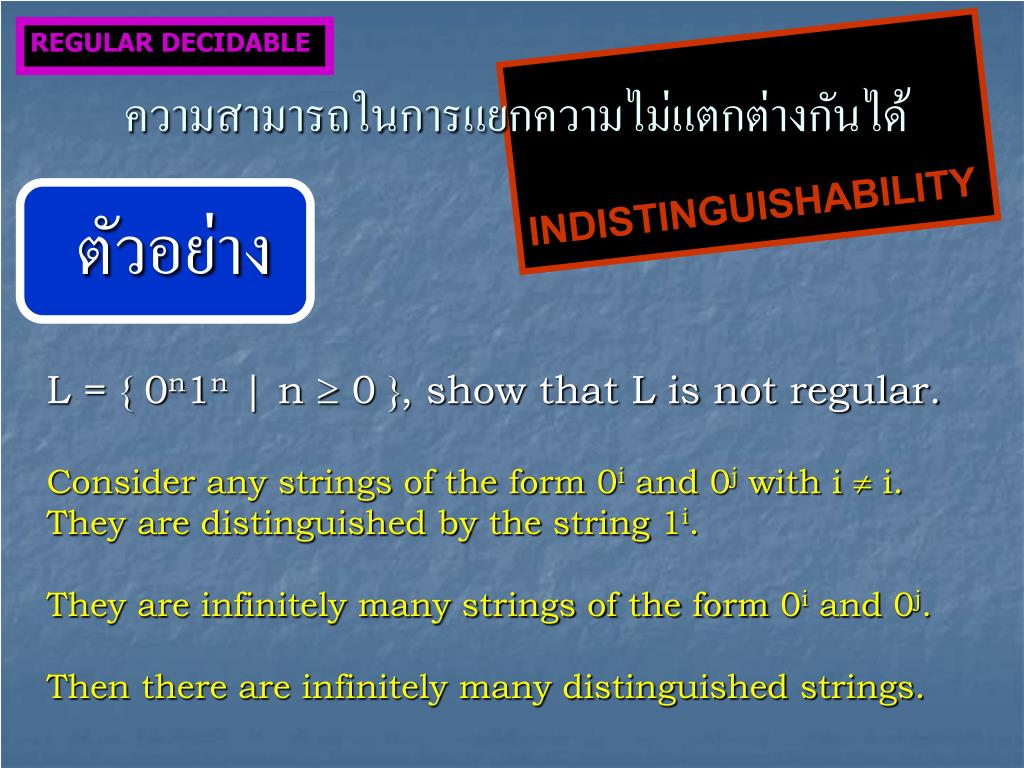 REGULAR DECIDABLE

ความสามารถในการแยกความไม่แตกต่างกันได้

INDISTINGUISHABILITY

ตัวอย่าง

L = { $0^n1^n$ | n $\geq$ 0 }, show that L is not regular.

Consider any strings of the form $0^i$ and $0^j$ with i $\neq$ i. They are distinguished by the string $1^i$.

They are infinitely many strings of the form $0^i$ and $0^j$.

Then there are infinitely many distinguished strings.